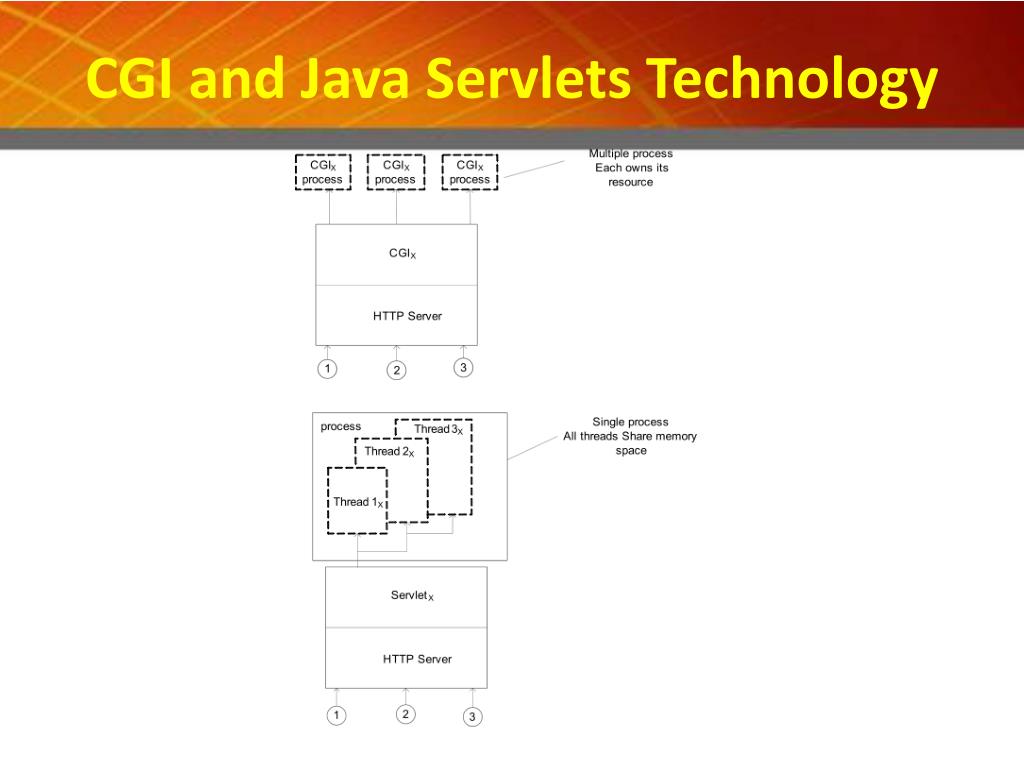 CGI and Java Servlets Technology

$CGI_X$ process

$CGI_X$ process

$CGI_X$ process

Multiple process Each owns its resource

$CGI_X$

HTTP Server

1

2

3

process

Thread $3_X$

Thread $2_X$

Thread $1_X$

Single process All threads Share memory space

$Servlet_X$

HTTP Server

1

2

3